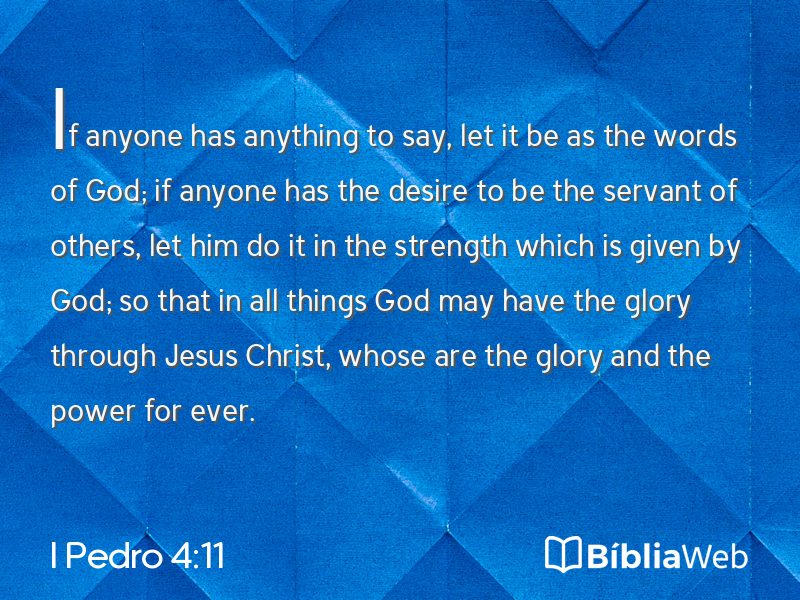 If anyone has anything to say, let it be as the words of God; if anyone has the desire to be the servant of others, let him do it in the strength which is given by God; so that in all things God may have the glory through Jesus Christ, whose are the glory and the power for ever.

I Pedro 4:11

BíbliaWeb